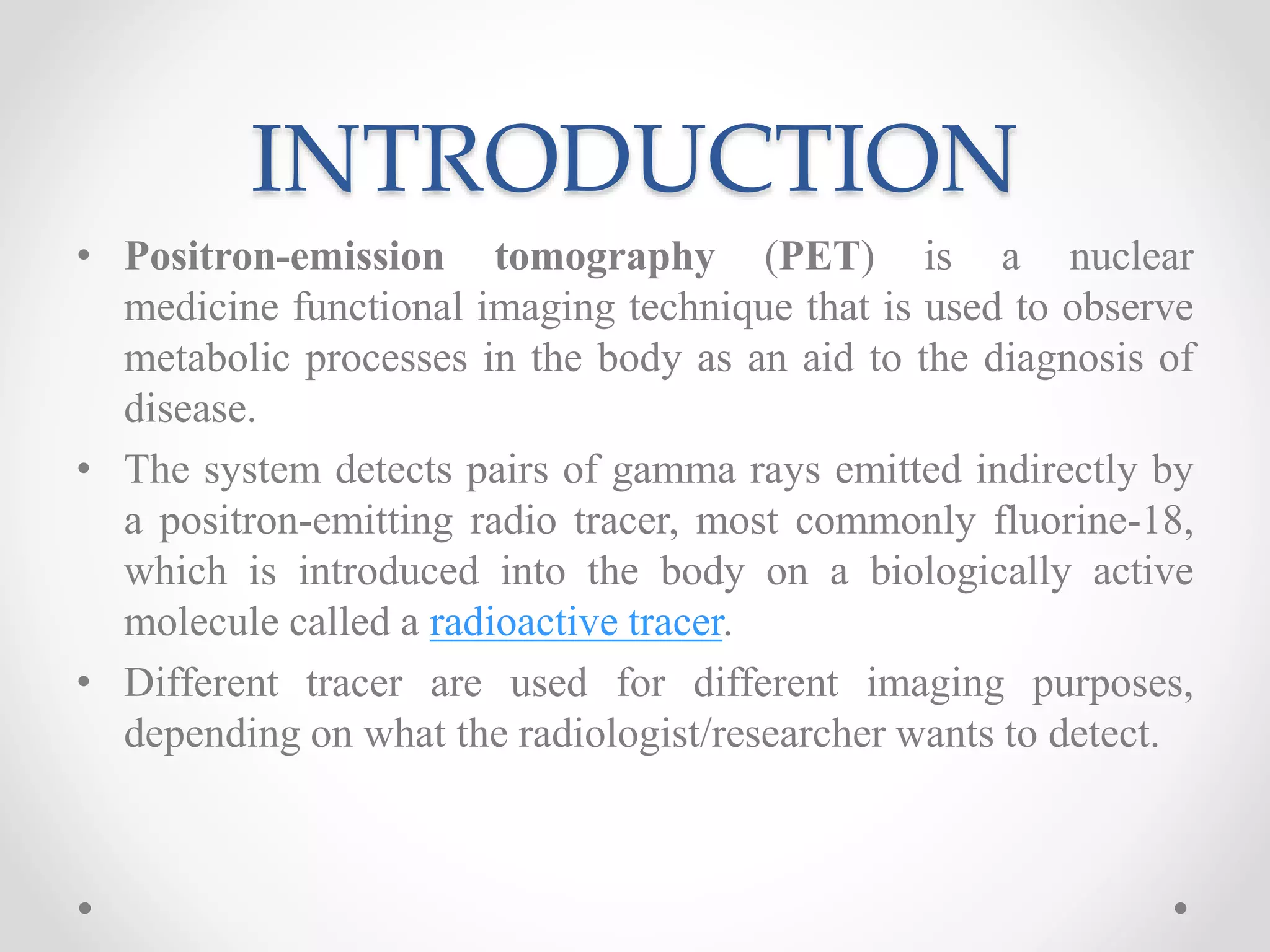 INTRODUCTION

• Positron-emission tomography (PET) is a nuclear medicine functional imaging technique that is used to observe metabolic processes in the body as an aid to the diagnosis of disease.

• The system detects pairs of gamma rays emitted indirectly by a positron-emitting radio tracer, most commonly fluorine-18, which is introduced into the body on a biologically active molecule called a radioactive tracer.

• Different tracer are used for different imaging purposes, depending on what the radiologist/researcher wants to detect.